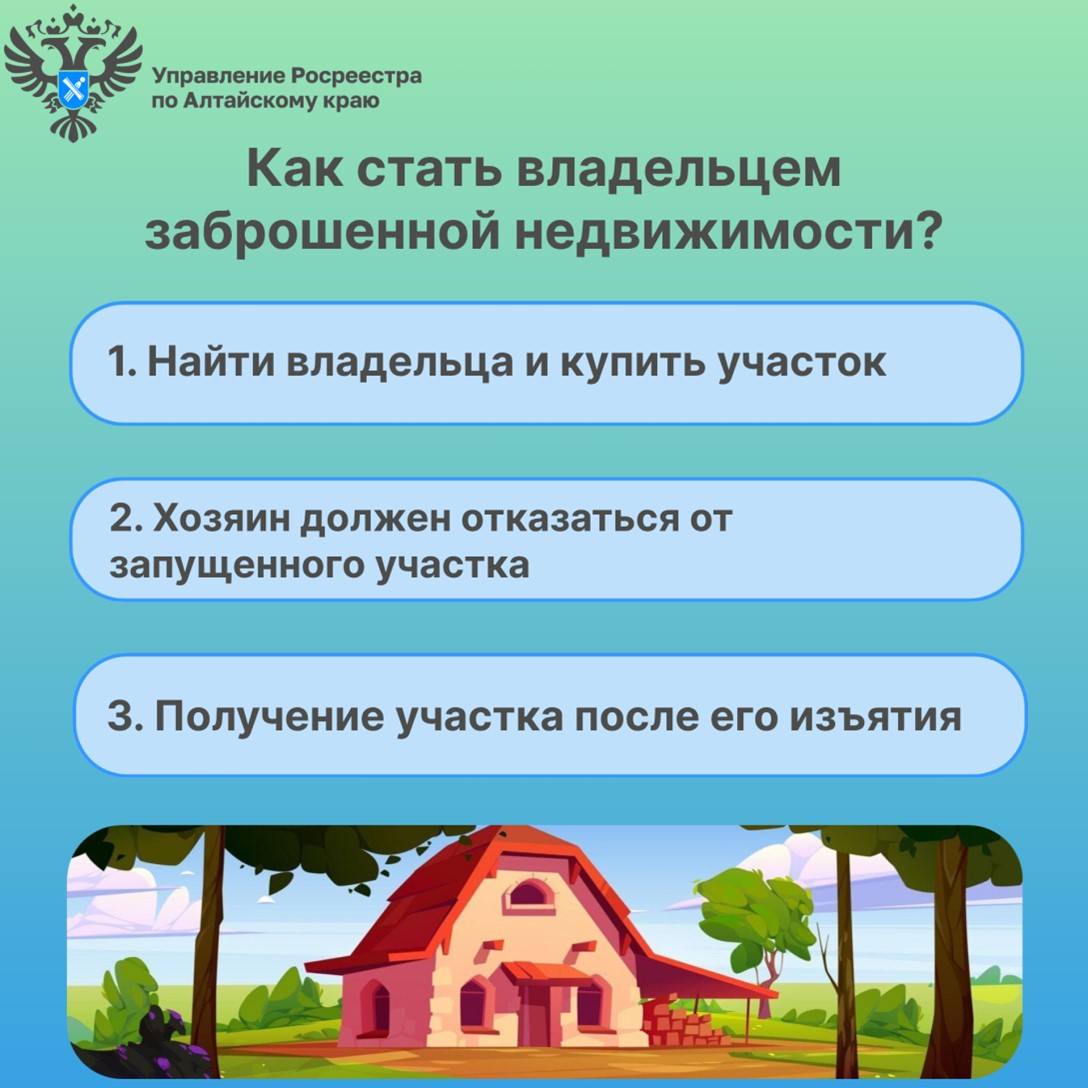 Управление Росреестра
по Алтайскому краю

Как стать владельцем заброшенной недвижимости?

1. Найти владельца и купить участок

2. Хозяин должен отказаться от запущенного участка

3. Получение участка после его изъятия